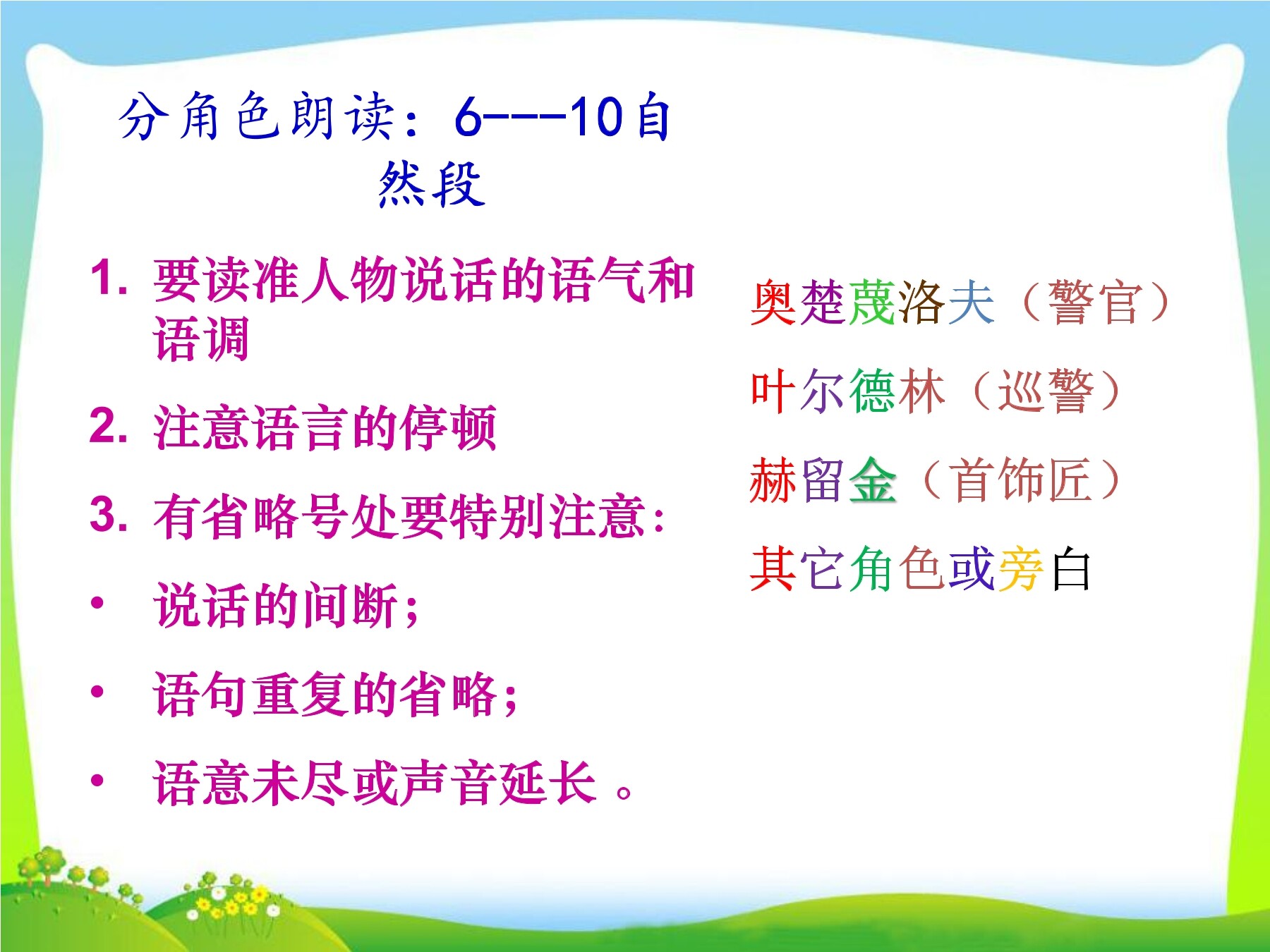 分角色朗读：6---10自然段

1. 要读准人物说话的语气和语调

2. 注意语言的停顿

3. 有省略号处要特别注意：

• 说话的间断；

• 语句重复的省略；

• 语意未尽或声音延长 。

奥楚蔑洛夫（警官）

叶尔德林（巡警）

赫留金（首饰匠）

其它角色或旁白